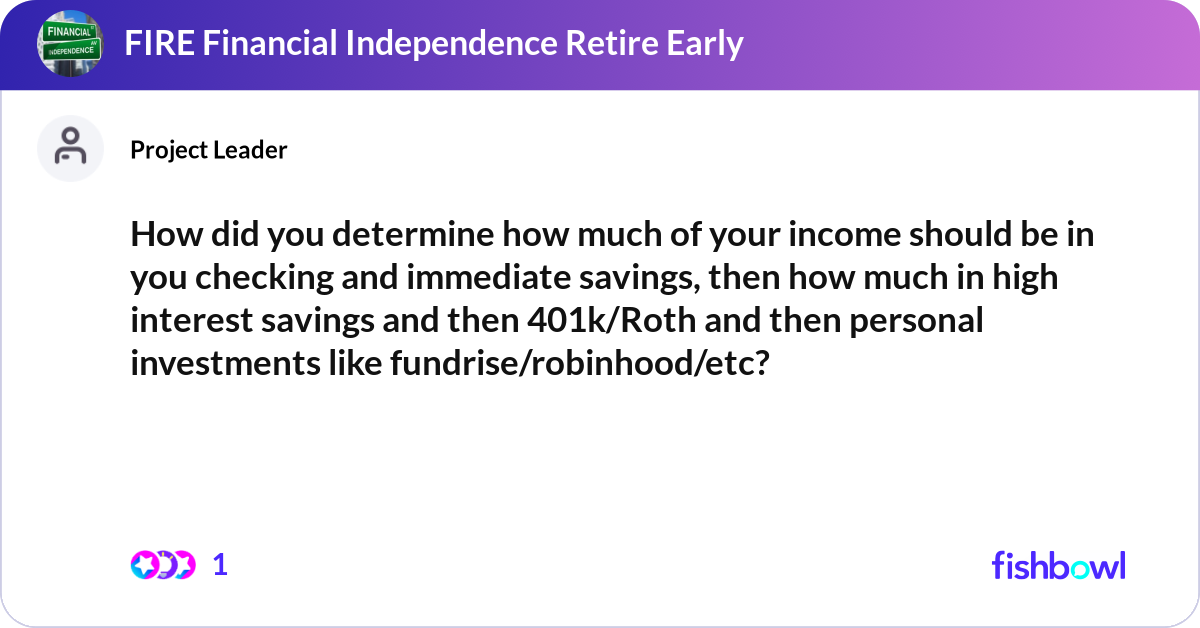 FINANCIAL
INDEPENDENCE

FIRE Financial Independence Retire Early

Project Leader

How did you determine how much of your income should be in you checking and immediate savings, then how much in high interest savings and then 401k/Roth and then personal investments like fundrise/robinhood/etc?

1

fishbowl